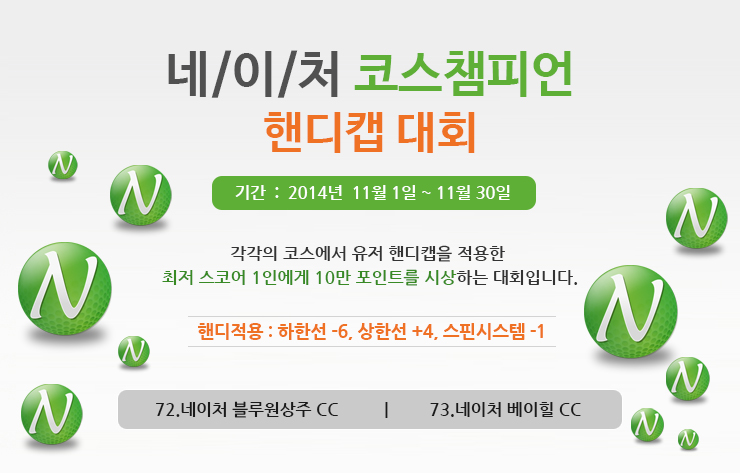 네/이/처 코스챔피언
핸디캡 대회

기간 : 2014년 11월 1일 ~ 11월 30일

각각의 코스에서 유저 핸디캡을 적용한
최저 스코어 1인에게 10만 포인트를 시상하는 대회입니다.

핸디적용 : 하한선 -6, 상한선 +4, 스핀시스템 -1

72.네이처 블루원상주 CC | 73.네이처 베이힐 CC